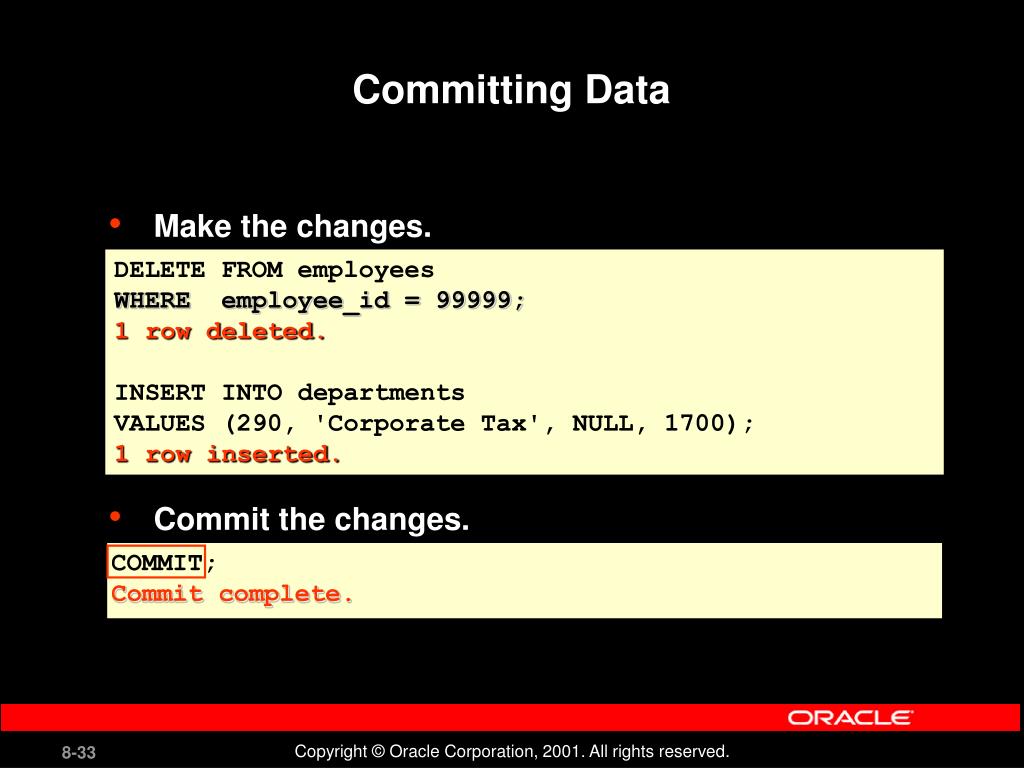 Committing Data

• Make the changes.

DELETE FROM employees
WHERE employee_id = 99999;
1 row deleted.

INSERT INTO departments
VALUES (290, 'Corporate Tax', NULL, 1700);
1 row inserted.

• Commit the changes.

COMMIT;
Commit complete.

ORACLE

8-33

Copyright © Oracle Corporation, 2001. All rights reserved.